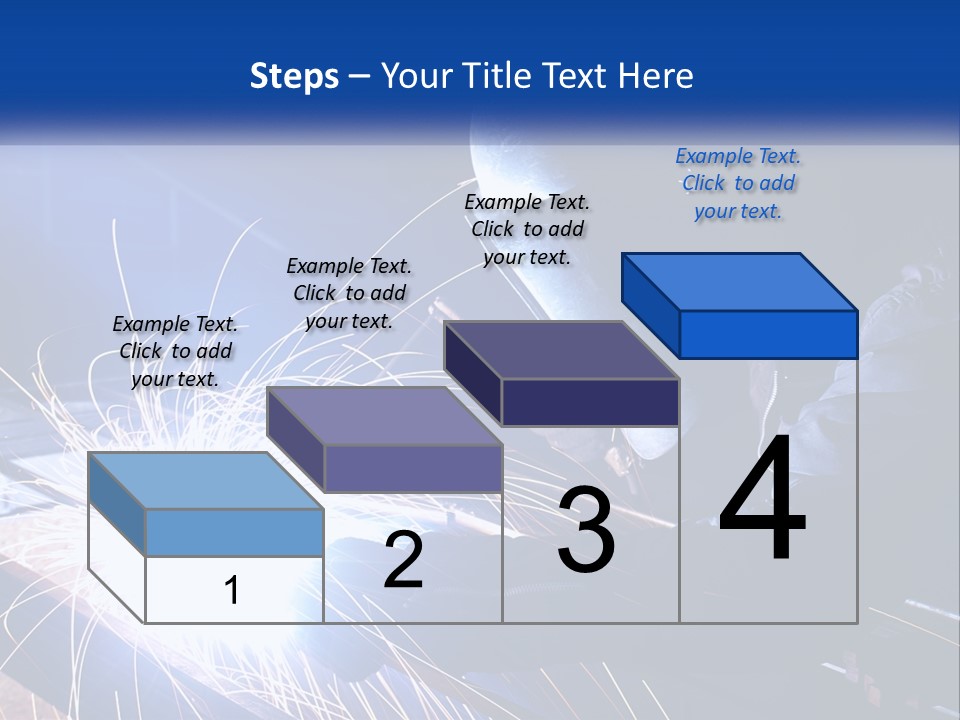 Steps – Your Title Text Here

Example Text. Click to add your text.

Example Text. Click to add your text.

Example Text. Click to add your text.

Example Text. Click to add your text.

1

2

3

4